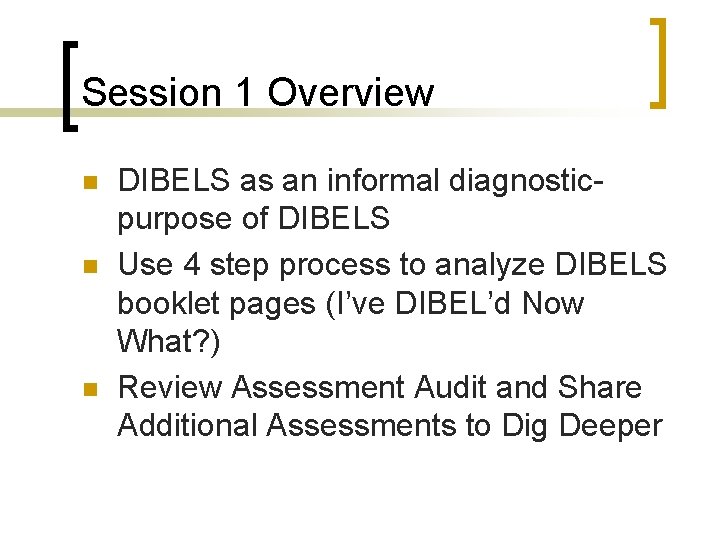 Session 1 Overview

- DIBELS as an informal diagnostic-purpose of DIBELS
- Use 4 step process to analyze DIBELS booklet pages (I've DIBEL'd Now What?)
- Review Assessment Audit and Share Additional Assessments to Dig Deeper